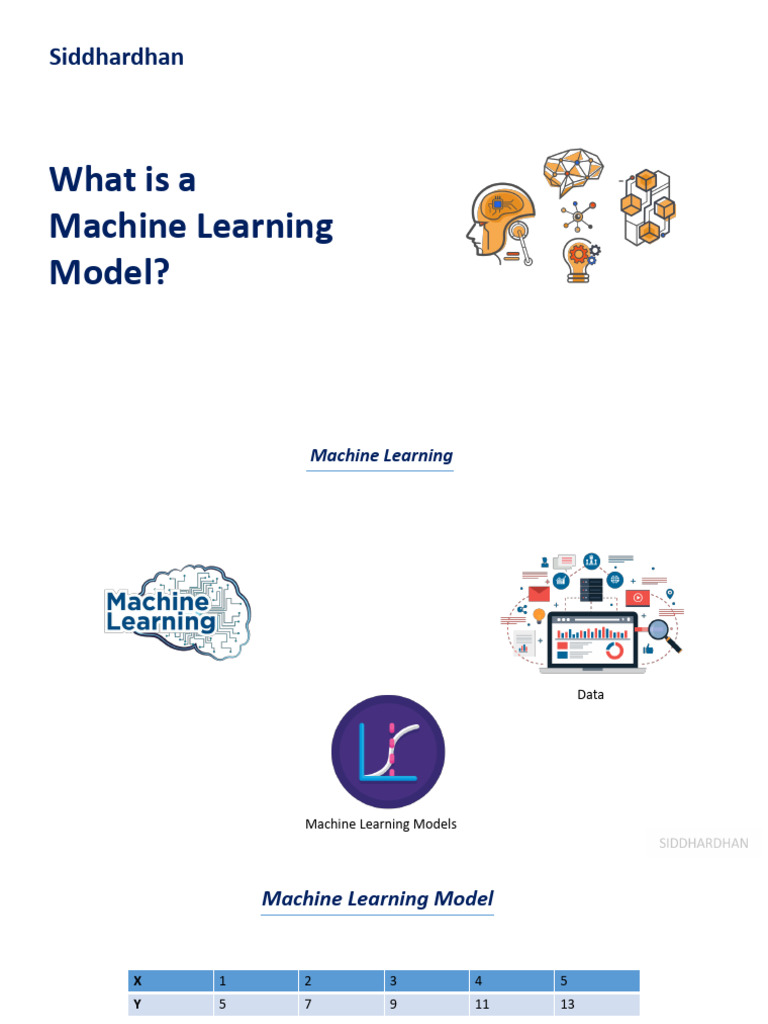 Siddhardhan

What is a Machine Learning Model?

Machine Learning

Machine Learning

Data

Machine Learning Models

SIDDHARDHAN

Machine Learning Model

| X | 1 | 2 | 3 | 4 | 5 |
|---|---|---|---|---|---|
| Y | 5 | 7 | 9 | 11 | 13 |